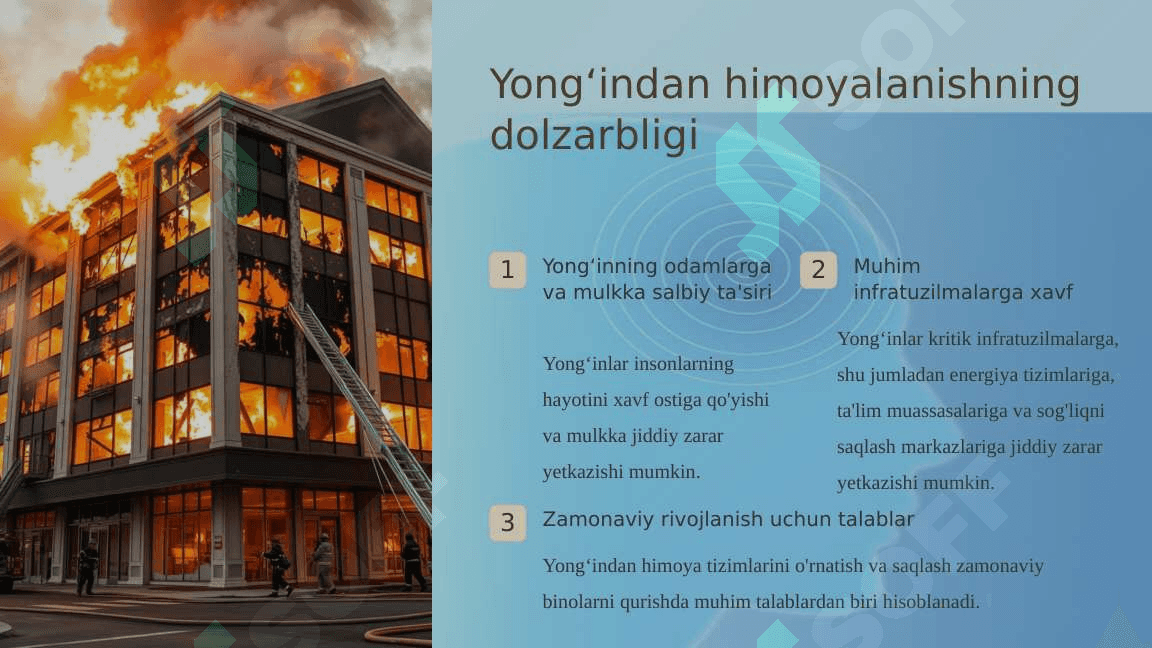 Yong‘indan himoyalanishning dolzarbligi

1 Yong‘inning odamlarga va mulkka salbiy ta'siri

Yong‘inlar insonlarning hayotini xavf ostiga qo'yishi va mulkka jiddiy zarar yetkazishi mumkin.

2 Muhim infratuzilmalarga xavf

Yong‘inlar kritik infratuzilmalarga, shu jumladan energiya tizimlariga, ta'lim muassasalariga va sog'liqni saqlash markazlariga jiddiy zarar yetkazishi mumkin.

3 Zamonaviy rivojlanish uchun talablar

Yong‘indan himoya tizimlarini o'rnatish va saqlash zamonaviy binolarni qurishda muhim talablardan biri hisoblanadi.